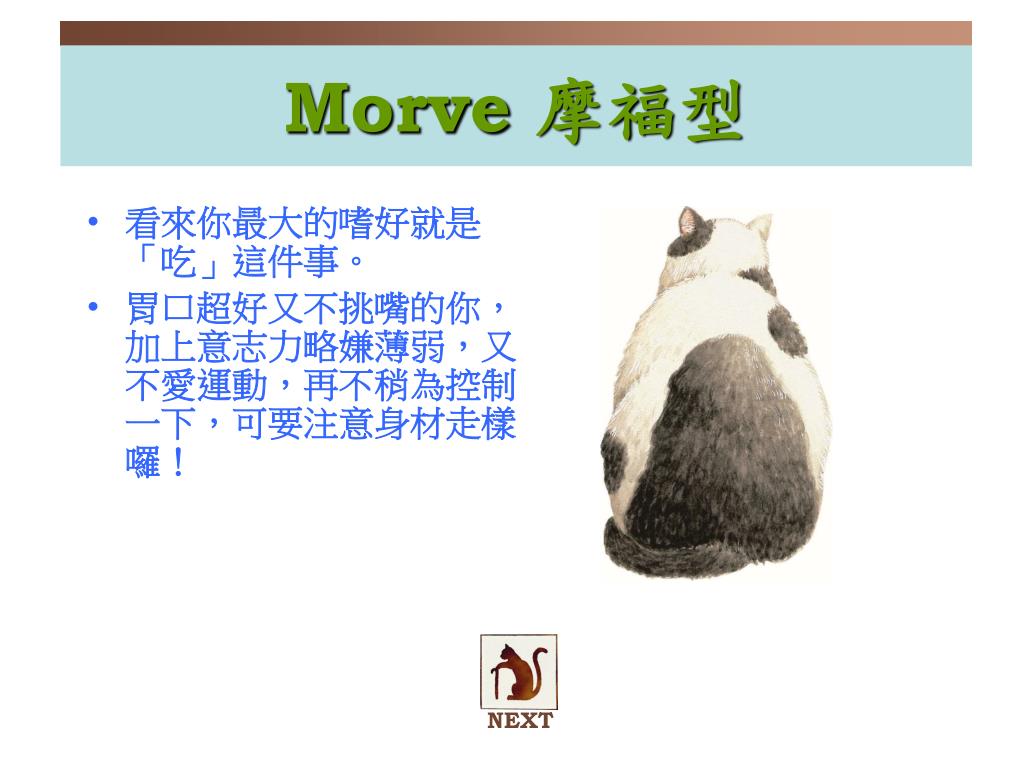 Morve 摩福型

• 看來你最大的嗜好就是「吃」這件事。
• 胃口超好又不挑嘴的你，加上意志力略嫌薄弱，又不愛運動，再不稍為控制一下，可要注意身材走樣囉！

NEXT